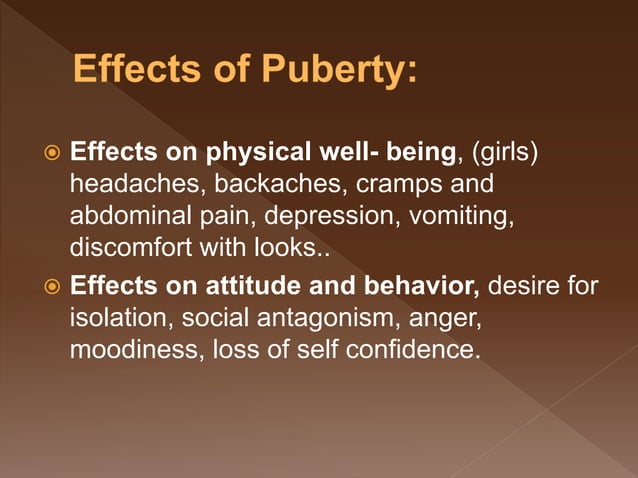 Effects of Puberty:

Effects on physical well- being, (girls) headaches, backaches, cramps and abdominal pain, depression, vomiting, discomfort with looks..

Effects on attitude and behavior, desire for isolation, social antagonism, anger, moodiness, loss of self confidence.